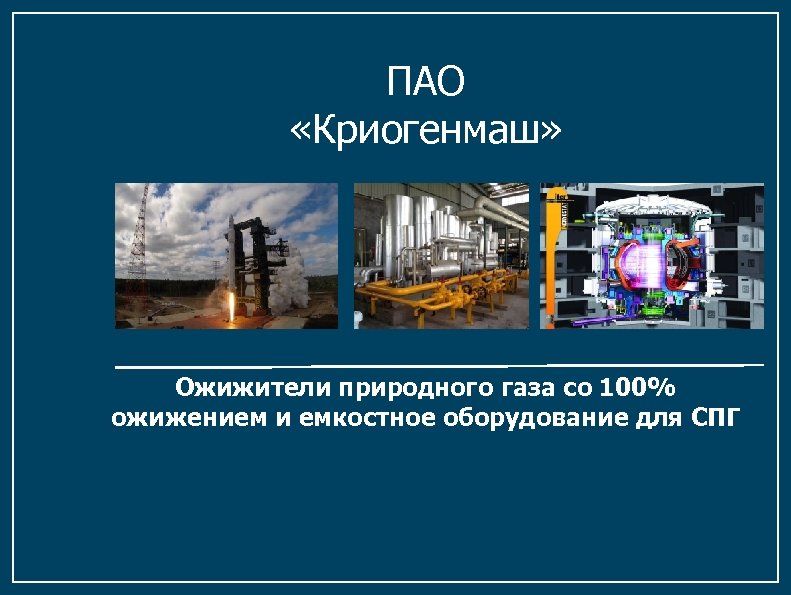 ПАО
«Криогенмаш»

Ожижители природного газа со 100% ожижением и емкостное оборудование для СПГ